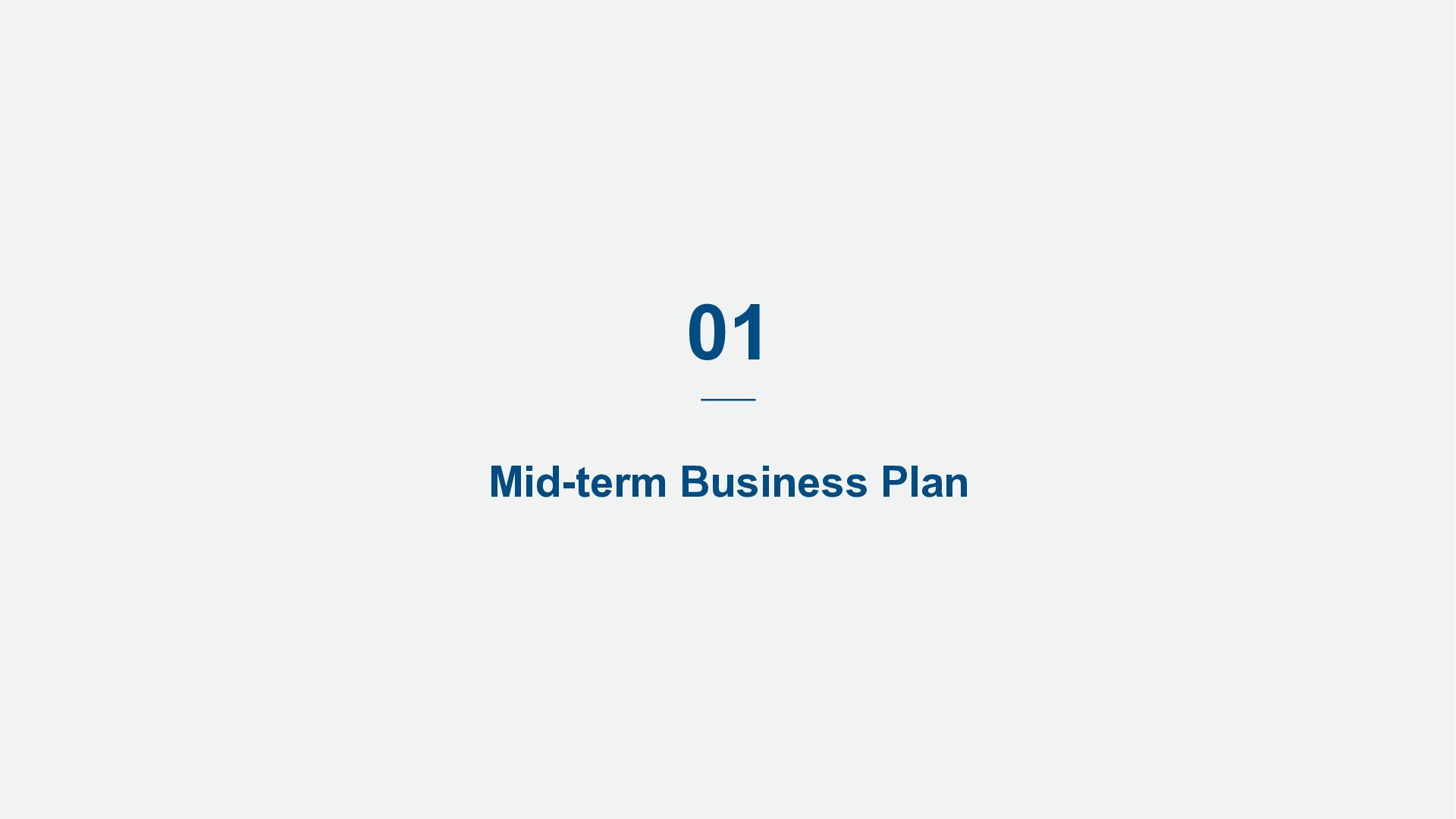 01

Mid-term Business Plan